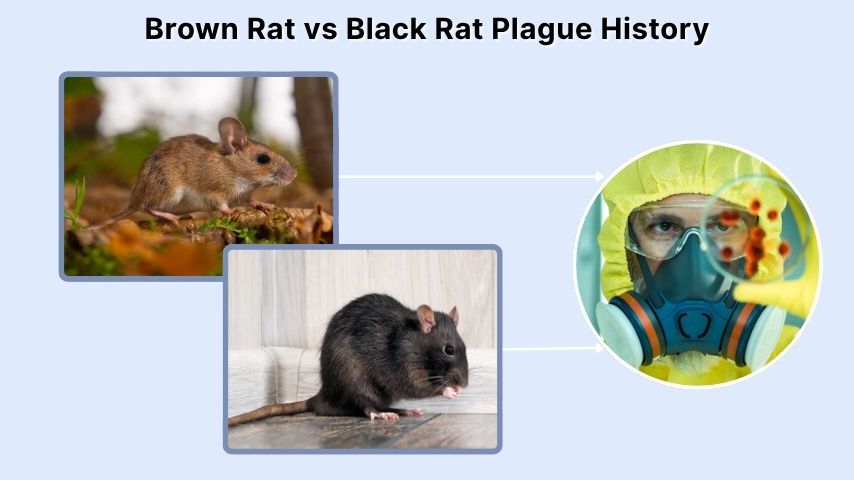 Brown Rat vs Black Rat Plague History